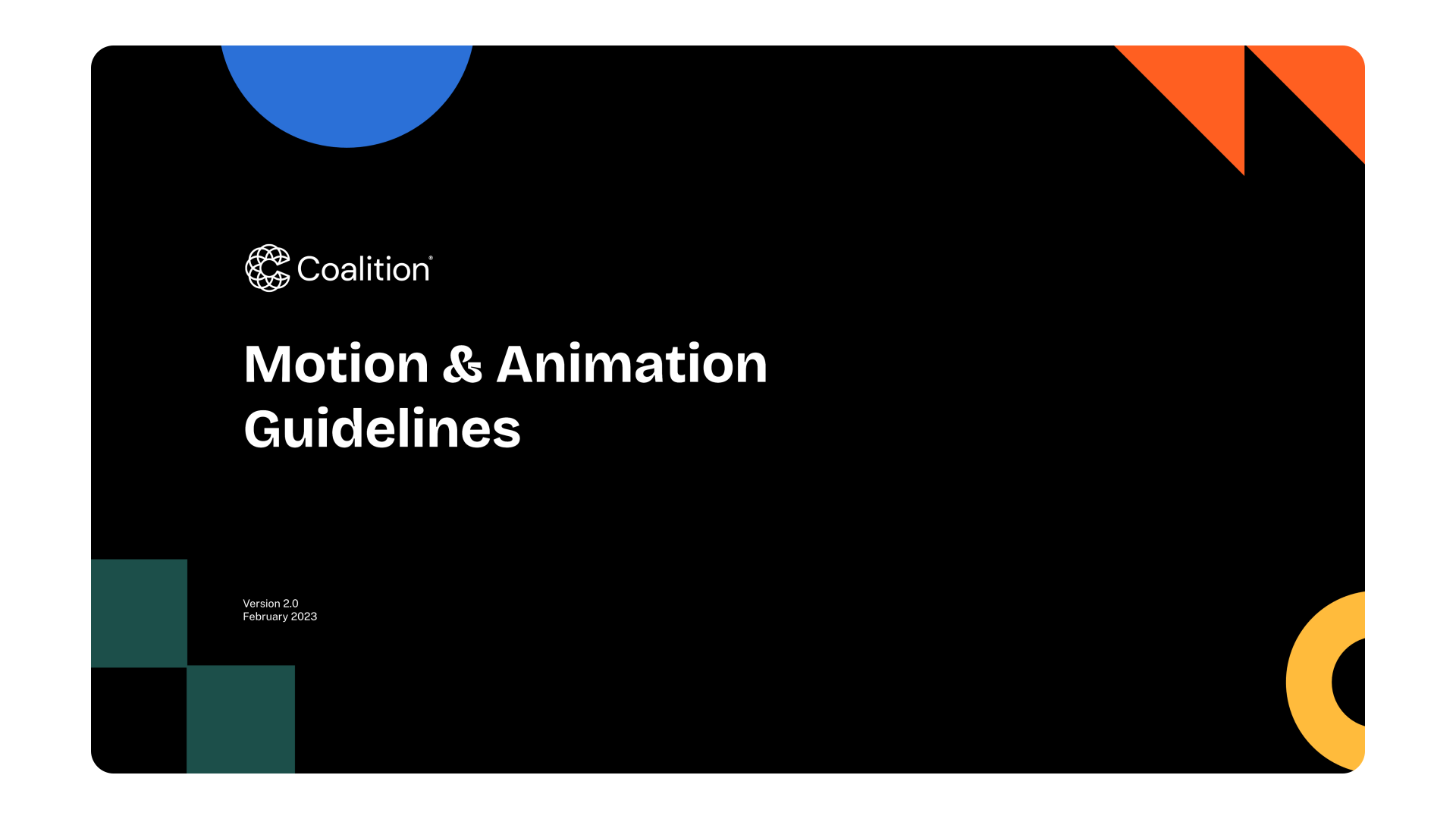 Coalition®

Motion & Animation Guidelines

Version 2.0
February 2023